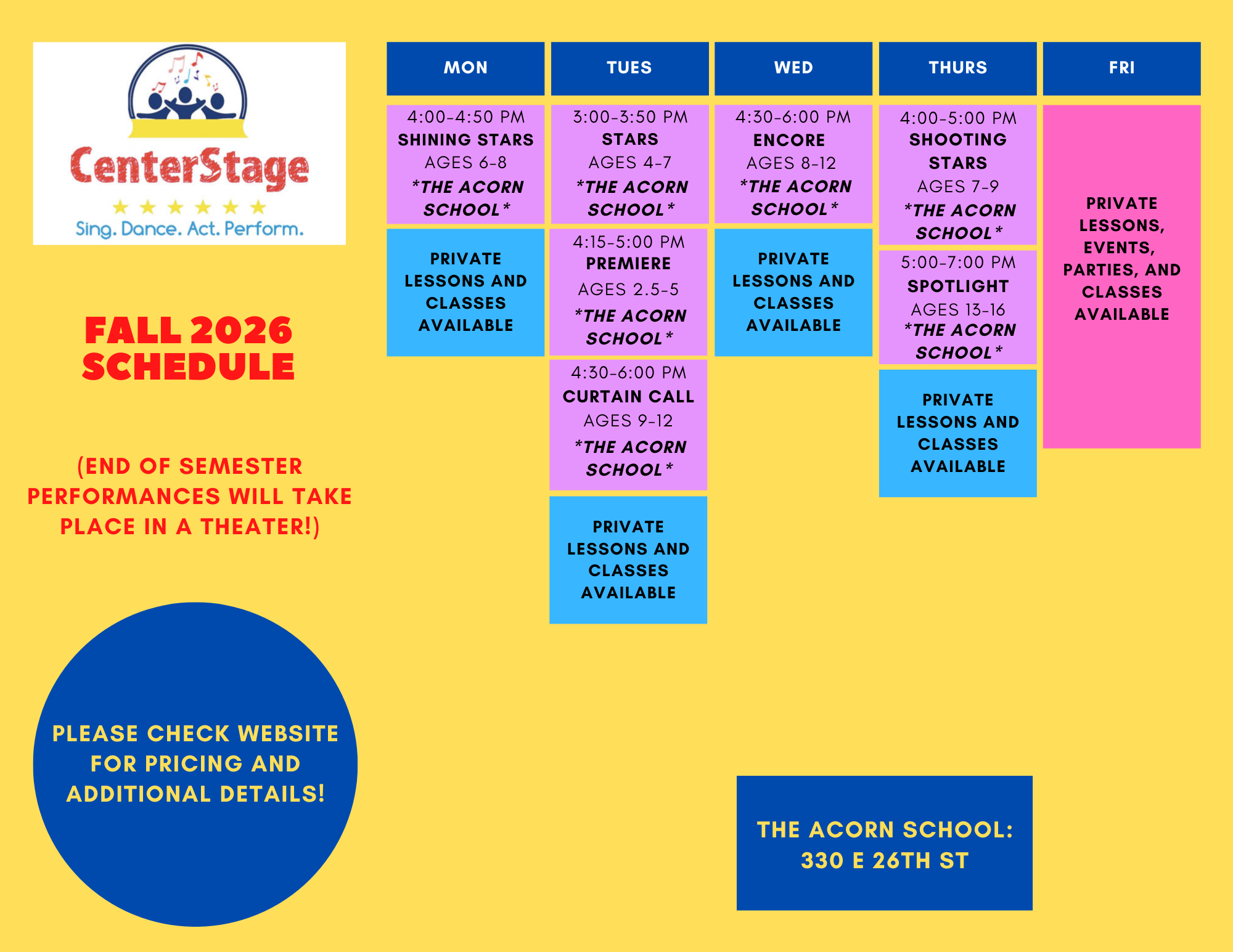 CenterStage
Sing. Dance. Act. Perform.

FALL 2026 SCHEDULE

(END OF SEMESTER PERFORMANCES WILL TAKE PLACE IN A THEATER!)

PLEASE CHECK WEBSITE FOR PRICING AND ADDITIONAL DETAILS!

MON

4:00-4:50 PM
SHINING STARS
AGES 6-8
*THE ACORN SCHOOL*

PRIVATE LESSONS AND CLASSES AVAILABLE

TUES

3:00-3:50 PM
STARS
AGES 4-7
*THE ACORN SCHOOL*

4:15-5:00 PM
PREMIERE
AGES 2.5-5
*THE ACORN SCHOOL*

4:30-6:00 PM
CURTAIN CALL
AGES 9-12
*THE ACORN SCHOOL*

PRIVATE LESSONS AND CLASSES AVAILABLE

WED

4:30-6:00 PM
ENCORE
AGES 8-12
*THE ACORN SCHOOL*

PRIVATE LESSONS AND CLASSES AVAILABLE

THURS

4:00-5:00 PM
SHOOTING STARS
AGES 7-9
*THE ACORN SCHOOL*

5:00-7:00 PM
SPOTLIGHT
AGES 13-16
*THE ACORN SCHOOL*

PRIVATE LESSONS AND CLASSES AVAILABLE

FRI

PRIVATE LESSONS, EVENTS, PARTIES, AND CLASSES AVAILABLE

THE ACORN SCHOOL:
330 E 26TH ST